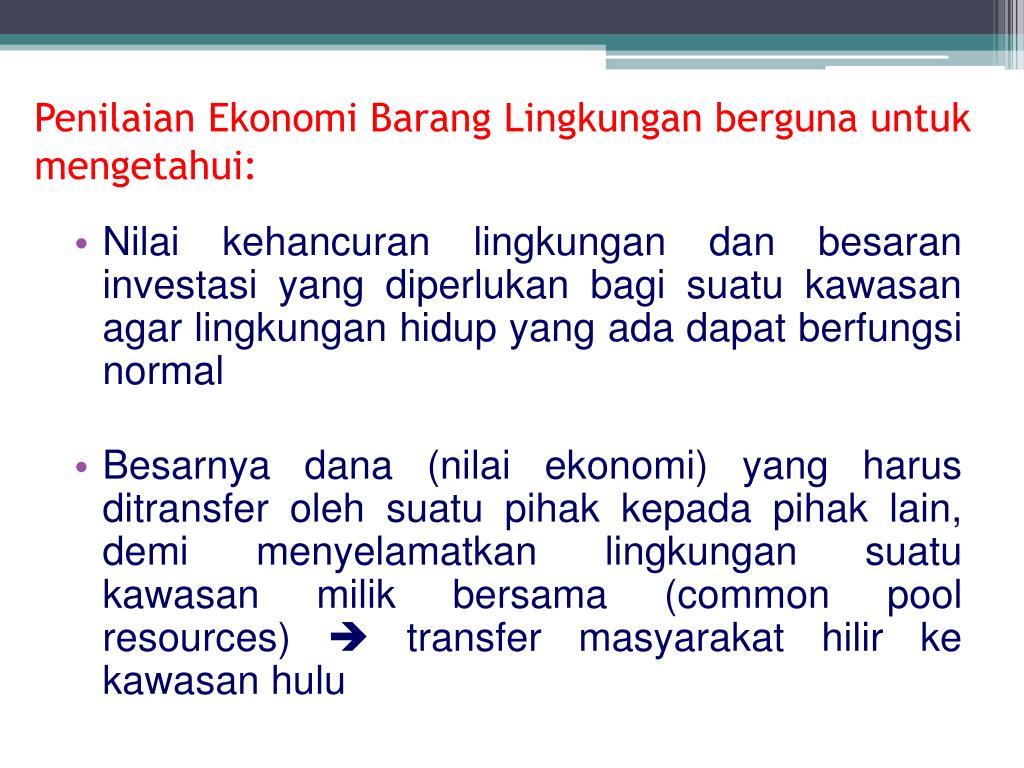 Penilaian Ekonomi Barang Lingkungan berguna untuk mengetahui:

• Nilai kehancuran lingkungan dan besaran investasi yang diperlukan bagi suatu kawasan agar lingkungan hidup yang ada dapat berfungsi normal

• Besarnya dana (nilai ekonomi) yang harus ditransfer oleh suatu pihak kepada pihak lain, demi menyelamatkan lingkungan suatu kawasan milik bersama (common pool resources) ➔ transfer masyarakat hilir ke kawasan hulu